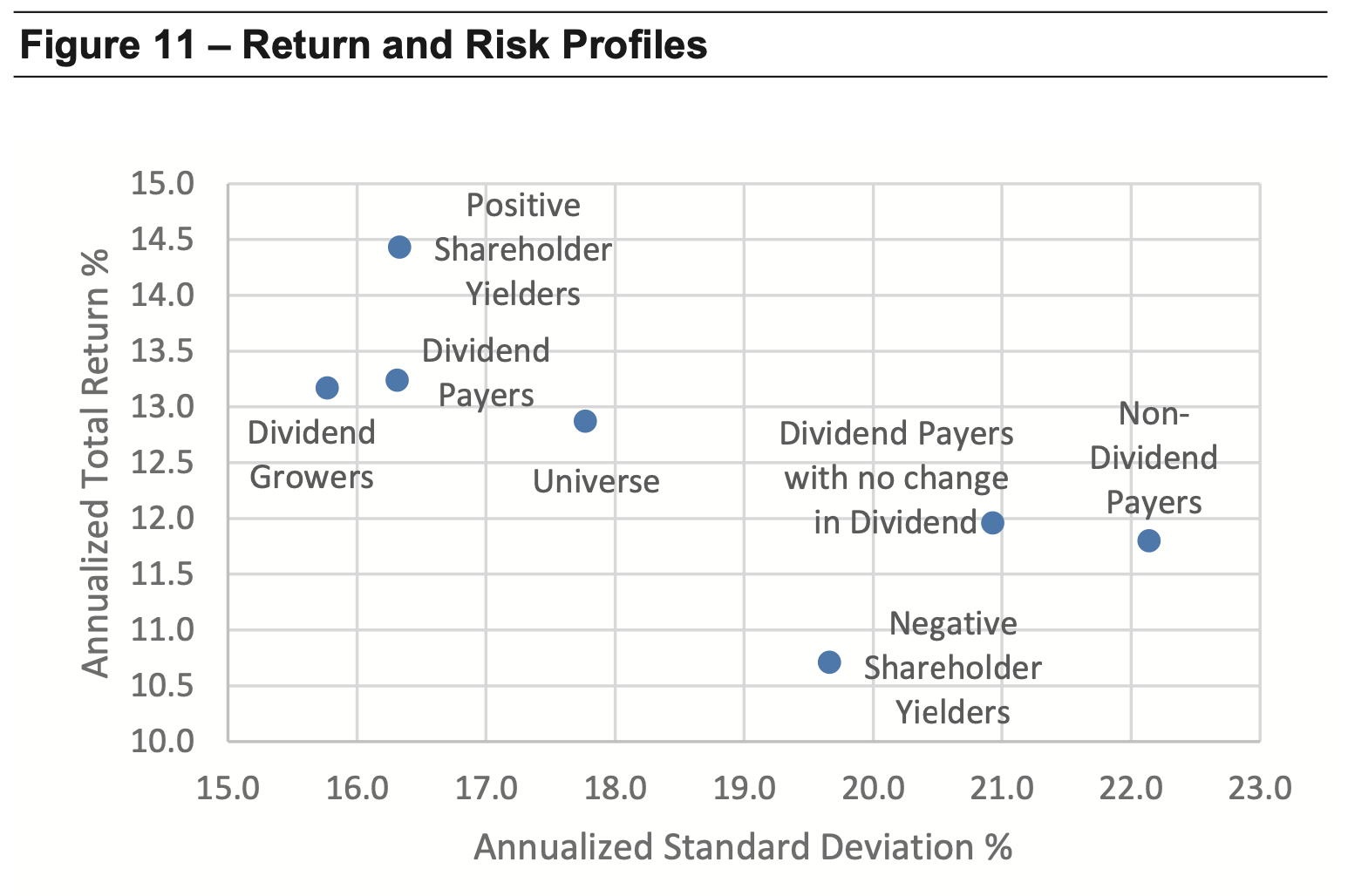 Figure 11 – Return and Risk Profiles

Annualized Total Return %

15.0
14.5
14.0
13.5
13.0
12.5
12.0
11.5
11.0
10.5
10.0

Positive Shareholder Yielders

Dividend Payers

Dividend Growers

Universe

Dividend Payers with no change in Dividend

Non-Dividend Payers

Negative Shareholder Yielders

15.0 16.0 17.0 18.0 19.0 20.0 21.0 22.0 23.0

Annualized Standard Deviation %